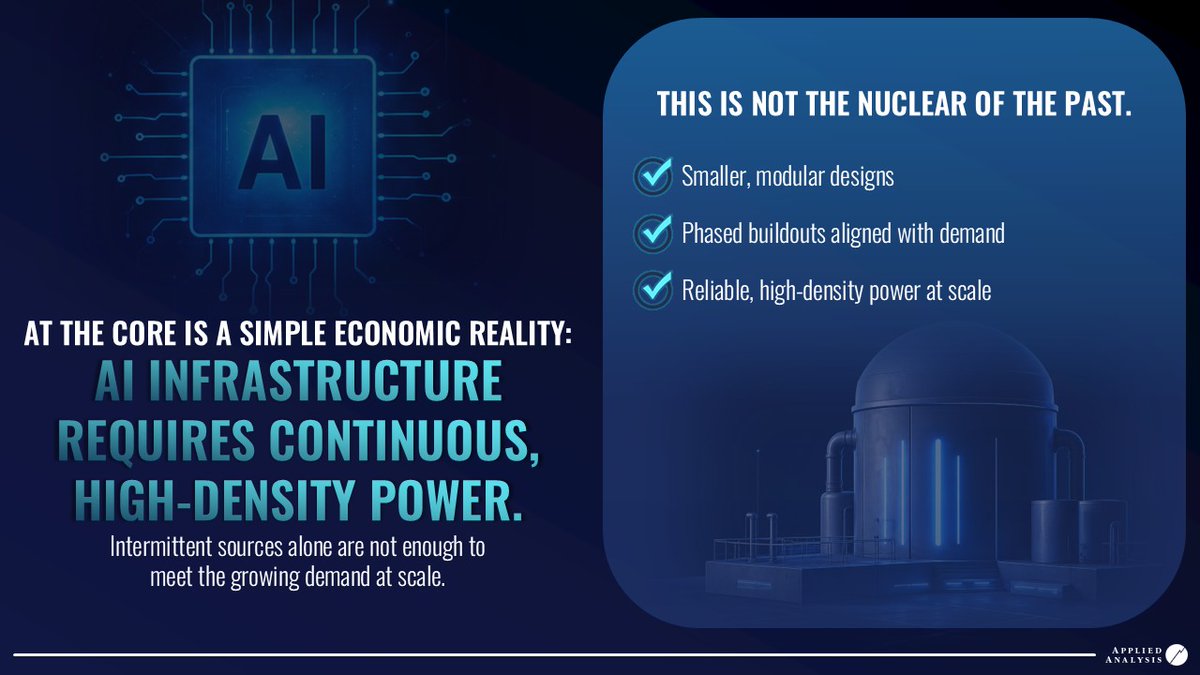 AI

AT THE CORE IS A SIMPLE ECONOMIC REALITY:

AI INFRASTRUCTURE REQUIRES CONTINUOUS, HIGH-DENSITY POWER.

Intermittent sources alone are not enough to meet the growing demand at scale.

THIS IS NOT THE NUCLEAR OF THE PAST.

Smaller, modular designs

Phased buildouts aligned with demand

Reliable, high-density power at scale

APPLIED ANALYSIS